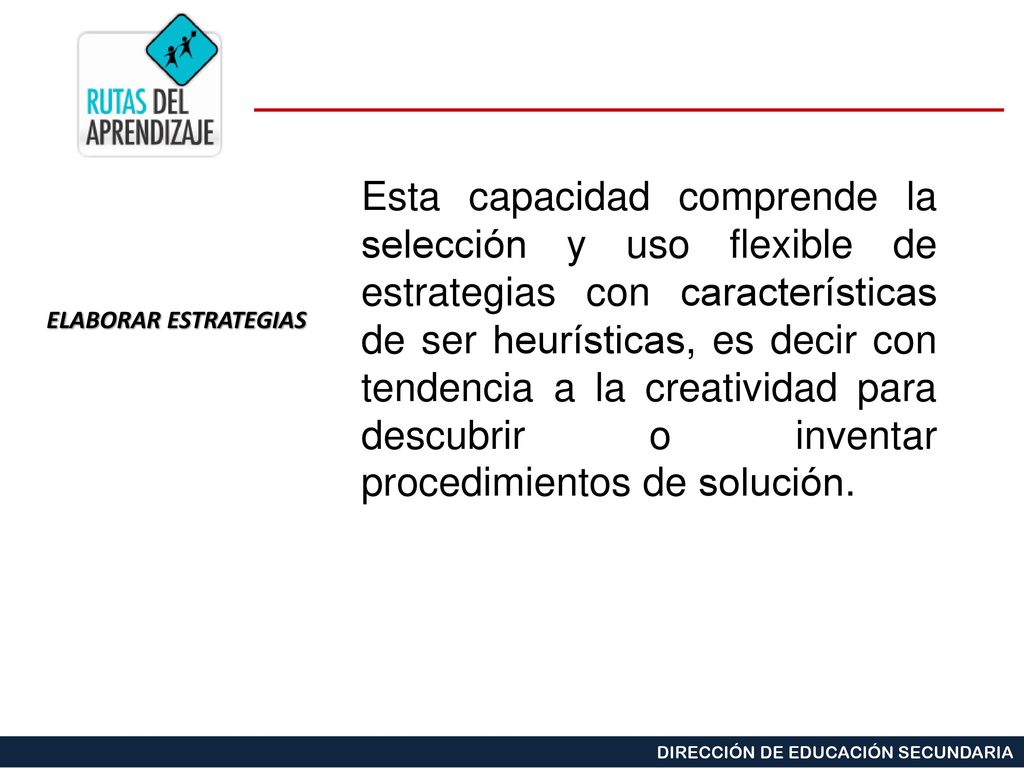 RUTAS DEL APRENDIZAJE

ELABORAR ESTRATEGIAS

Esta capacidad comprende la selección y uso flexible de estrategias con características de ser heurísticas, es decir con tendencia a la creatividad para descubrir o inventar procedimientos de solución.

DIRECCIÓN DE EDUCACIÓN SECUNDARIA